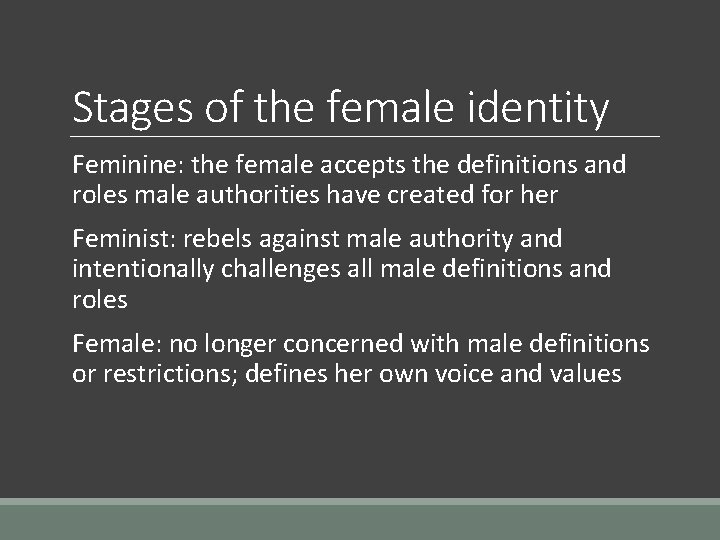 Stages of the female identity

Feminine: the female accepts the definitions and roles male authorities have created for her

Feminist: rebels against male authority and intentionally challenges all male definitions and roles

Female: no longer concerned with male definitions or restrictions; defines her own voice and values